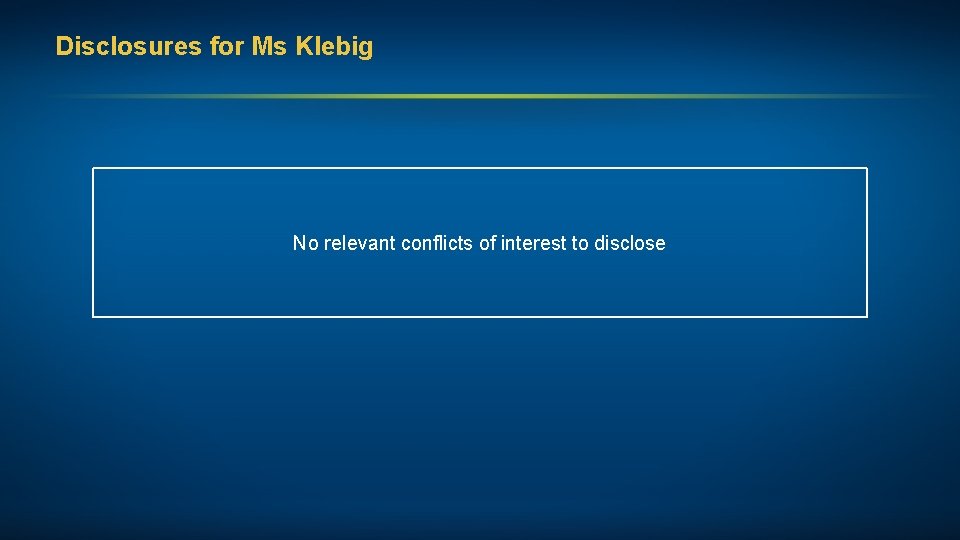 Disclosures for Ms Klebig

No relevant conflicts of interest to disclose